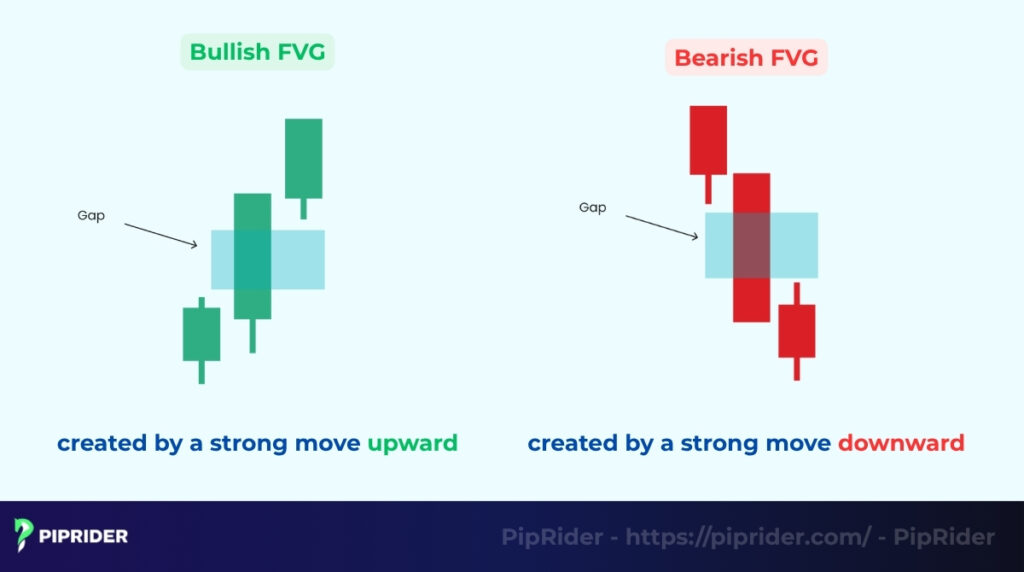 Bullish FVG

Gap

created by a strong move upward

Bearish FVG

Gap

created by a strong move downward

PIPRIDER

PipRider - https://piprider.com/ - PipRider